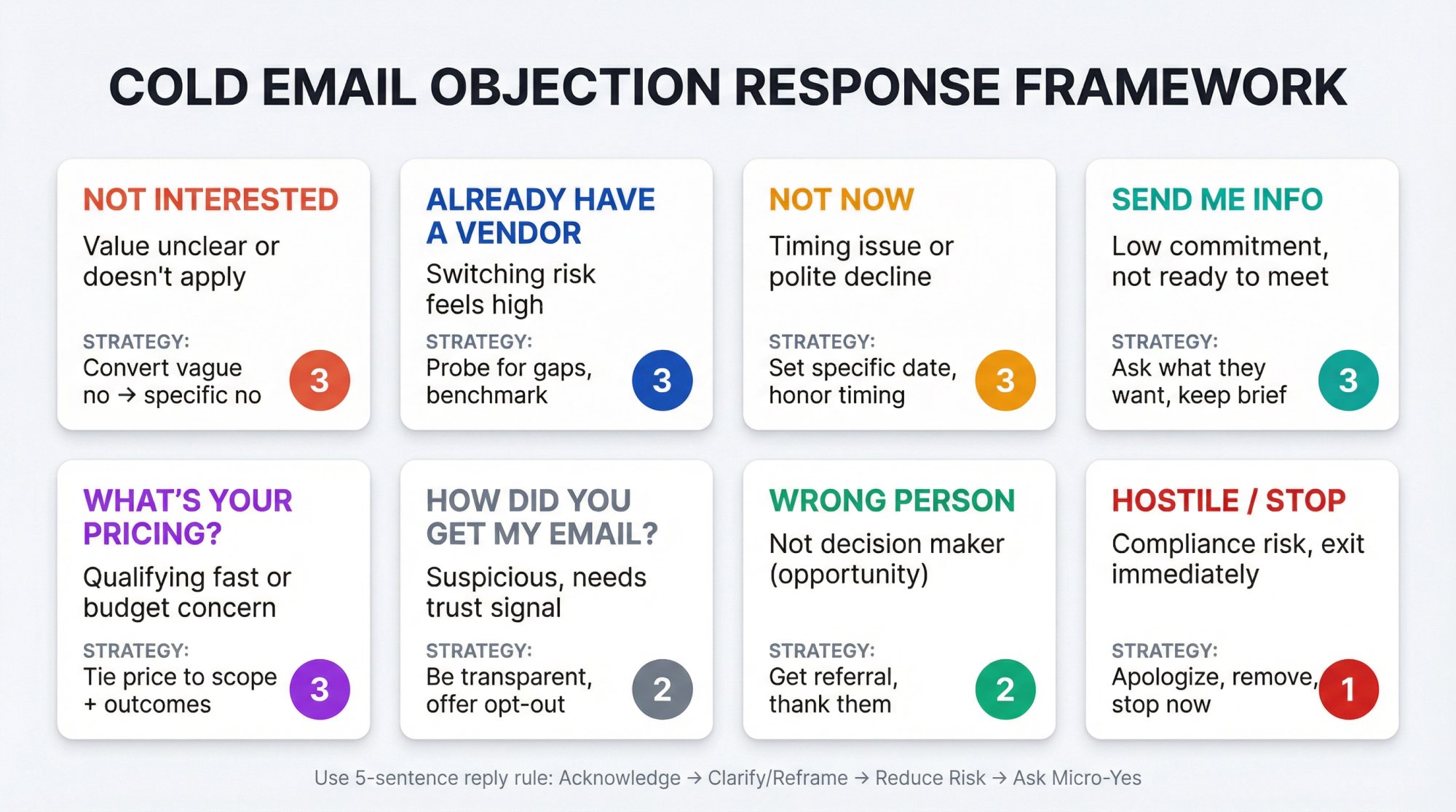 COLD EMAIL OBJECTION RESPONSE FRAMEWORK

NOT INTERESTED

Value unclear or doesn't apply

STRATEGY:
Convert vague no → specific no

3

ALREADY HAVE A VENDOR

Switching risk feels high

STRATEGY:
Probe for gaps, benchmark

3

NOT NOW

Timing issue or polite decline

STRATEGY:
Set specific date, honor timing

3

SEND ME INFO

Low commitment, not ready to meet

STRATEGY:
Ask what they want, keep brief

3

WHAT'S YOUR PRICING?

Qualifying fast or budget concern

STRATEGY:
Tie price to scope + outcomes

3

HOW DID YOU GET MY EMAIL?

Suspicious, needs trust signal

STRATEGY:
Be transparent, offer opt-out

2

WRONG PERSON

Not decision maker (opportunity)

STRATEGY:
Get referral, thank them

2

HOSTILE / STOP

Compliance risk, exit immediately

STRATEGY:
Apologize, remove, stop now

1

Use 5-sentence reply rule: Acknowledge → Clarify/Reframe → Reduce Risk → Ask Micro-Yes